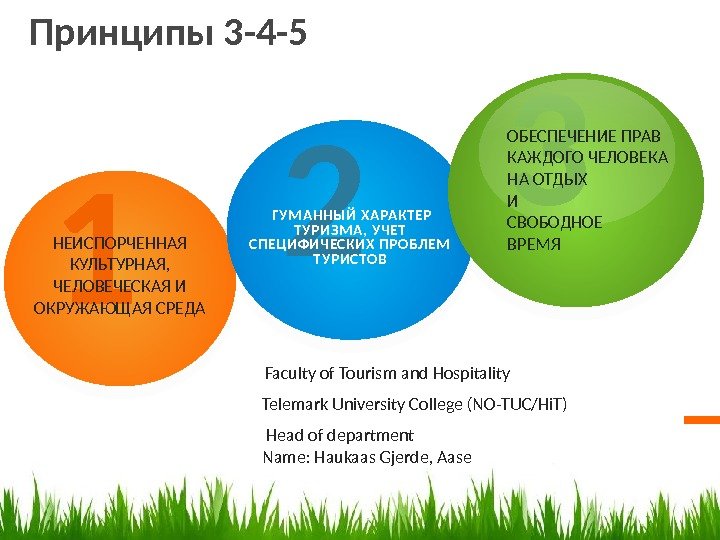 Принципы 3-4-5

1

НЕИСПОРЧЕННАЯ КУЛЬТУРНАЯ, ЧЕЛОВЕЧЕСКАЯ И ОКРУЖАЮЩАЯ СРЕДА

2

ГУМАННЫЙ ХАРАКТЕР ТУРИЗМА, УЧЕТ СПЕЦИФИЧЕСКИХ ПРОБЛЕМ ТУРИСТОВ

3

ОБЕСПЕЧЕНИЕ ПРАВ КАЖДОГО ЧЕЛОВЕКА НА ОТДЫХ И СВОБОДНОЕ ВРЕМЯ

Faculty of Tourism and Hospitality

Telemark University College (NO-TUC/HiT)

Head of department
Name: Haukaas Gjerde, Aase